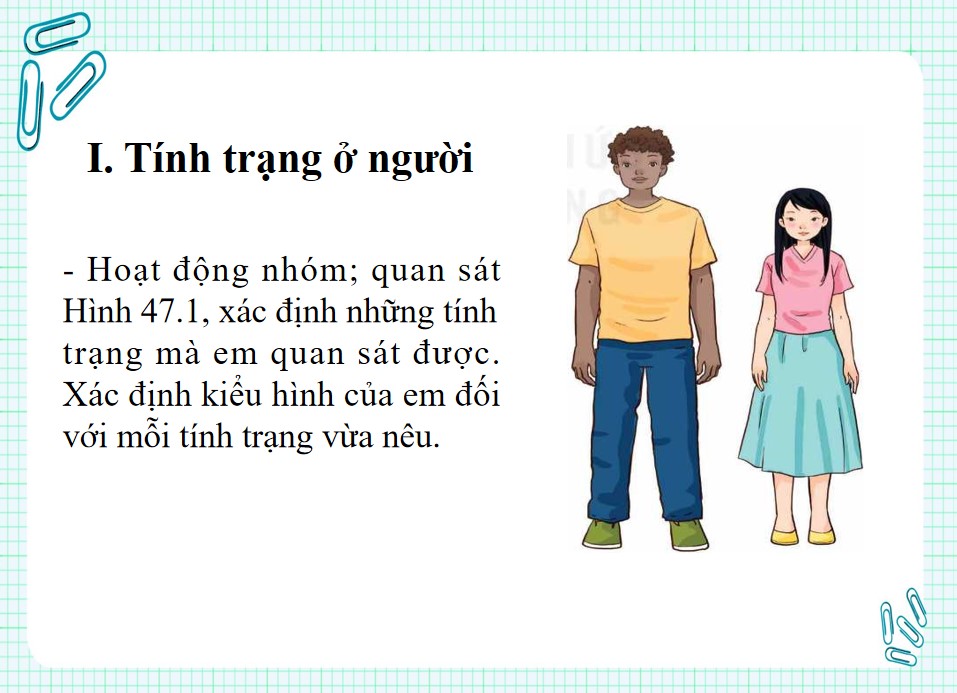 I. Tính trạng ở người

- Hoạt động nhóm; quan sát Hình 47.1, xác định những tính trạng mà em quan sát được. Xác định kiểu hình của em đối với mỗi tính trạng vừa nêu.